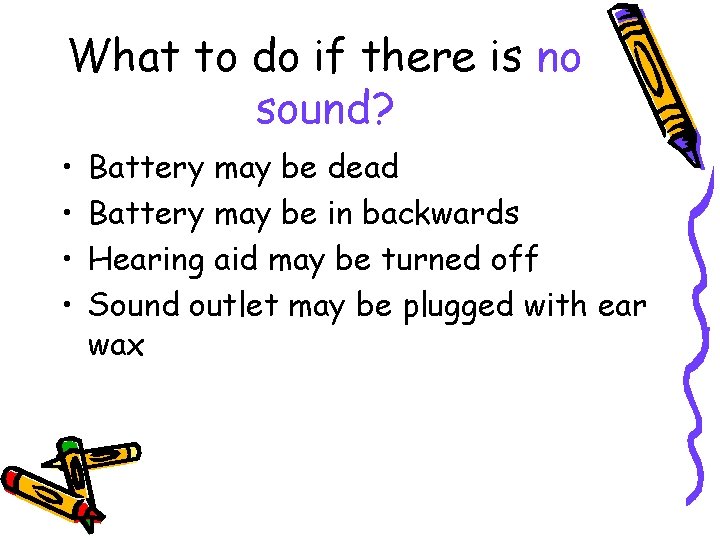 What to do if there is no sound?

• Battery may be dead
• Battery may be in backwards
• Hearing aid may be turned off
• Sound outlet may be plugged with ear wax